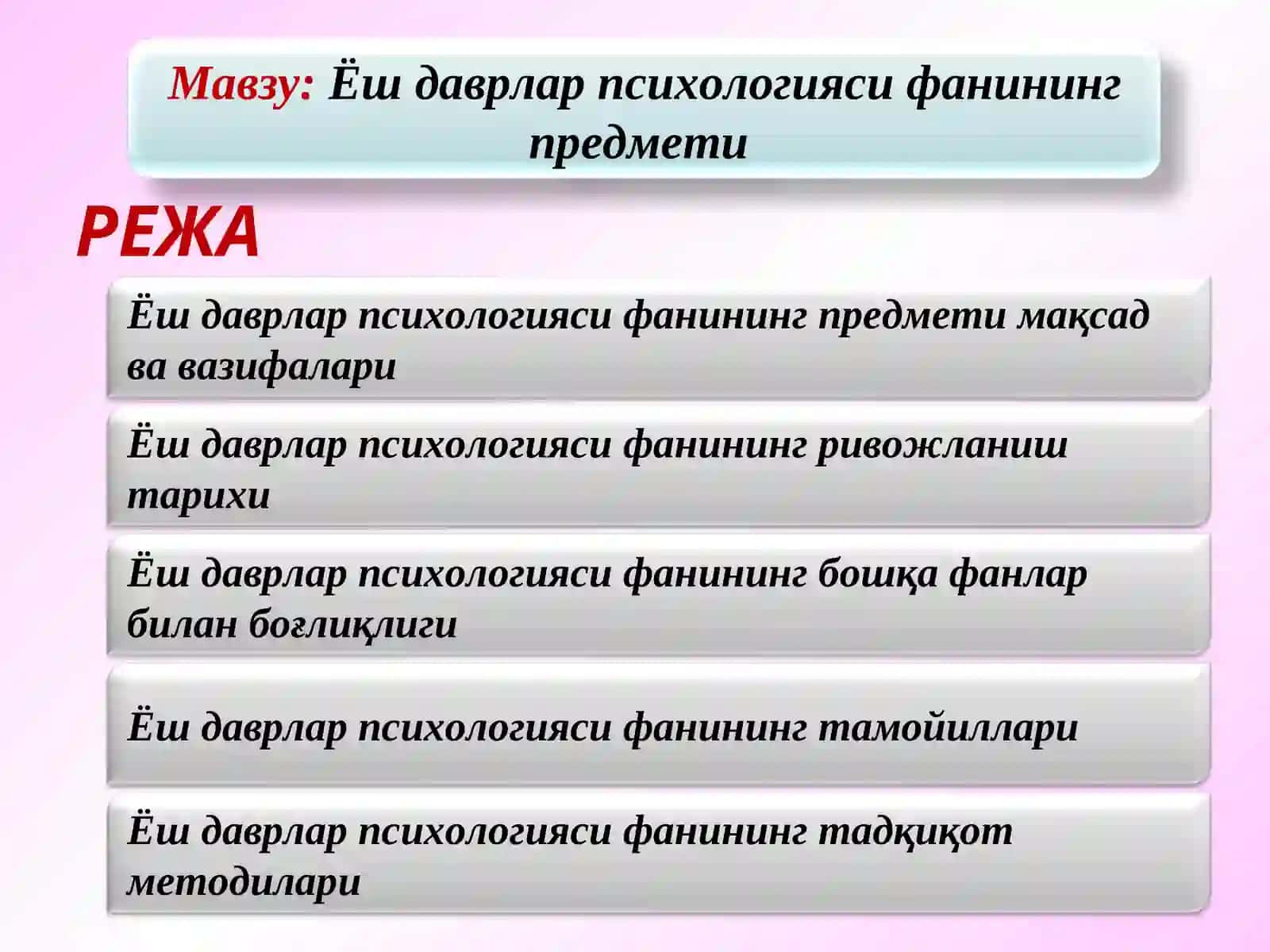 Мавзу: Ёш даврлар психологияси фанининг предмети

РЕЖА

Ёш даврлар психологияси фанининг предмети мақсад ва вазифалари

Ёш даврлар психологияси фанининг ривожланиш тарихи

Ёш даврлар психологияси фанининг бошқа фанлар билан боғлиқлиги

Ёш даврлар психологияси фанининг тамойиллари

Ёш даврлар психологияси фанининг тадқиқот методилари